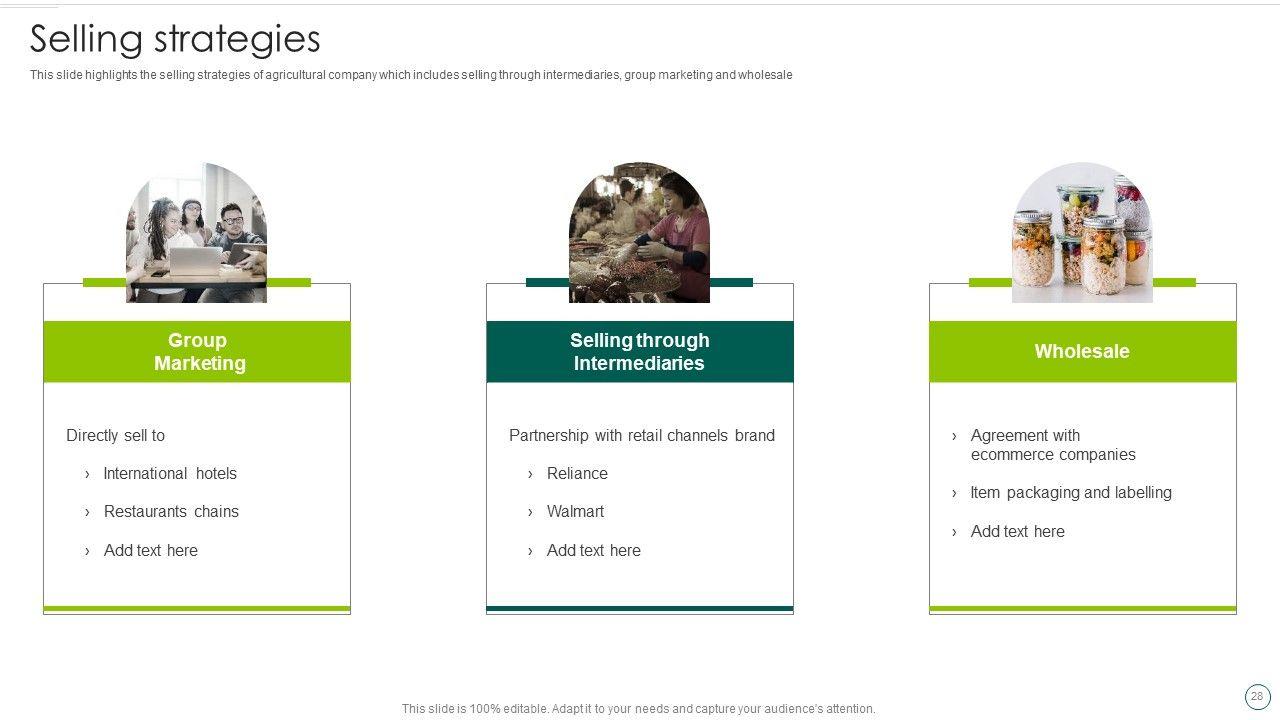 Selling strategies

This slide highlights the selling strategies of agricultural company which includes selling through intermediaries, group marketing and wholesale

Group Marketing

Directly sell to

› International hotels

› Restaurants chains

› Add text here

Selling through Intermediaries

Partnership with retail channels brand

› Reliance

› Walmart

› Add text here

Wholesale

› Agreement with ecommerce companies

› Item packaging and labelling

› Add text here

This slide is 100% editable. Adapt it to your needs and capture your audience's attention.

28